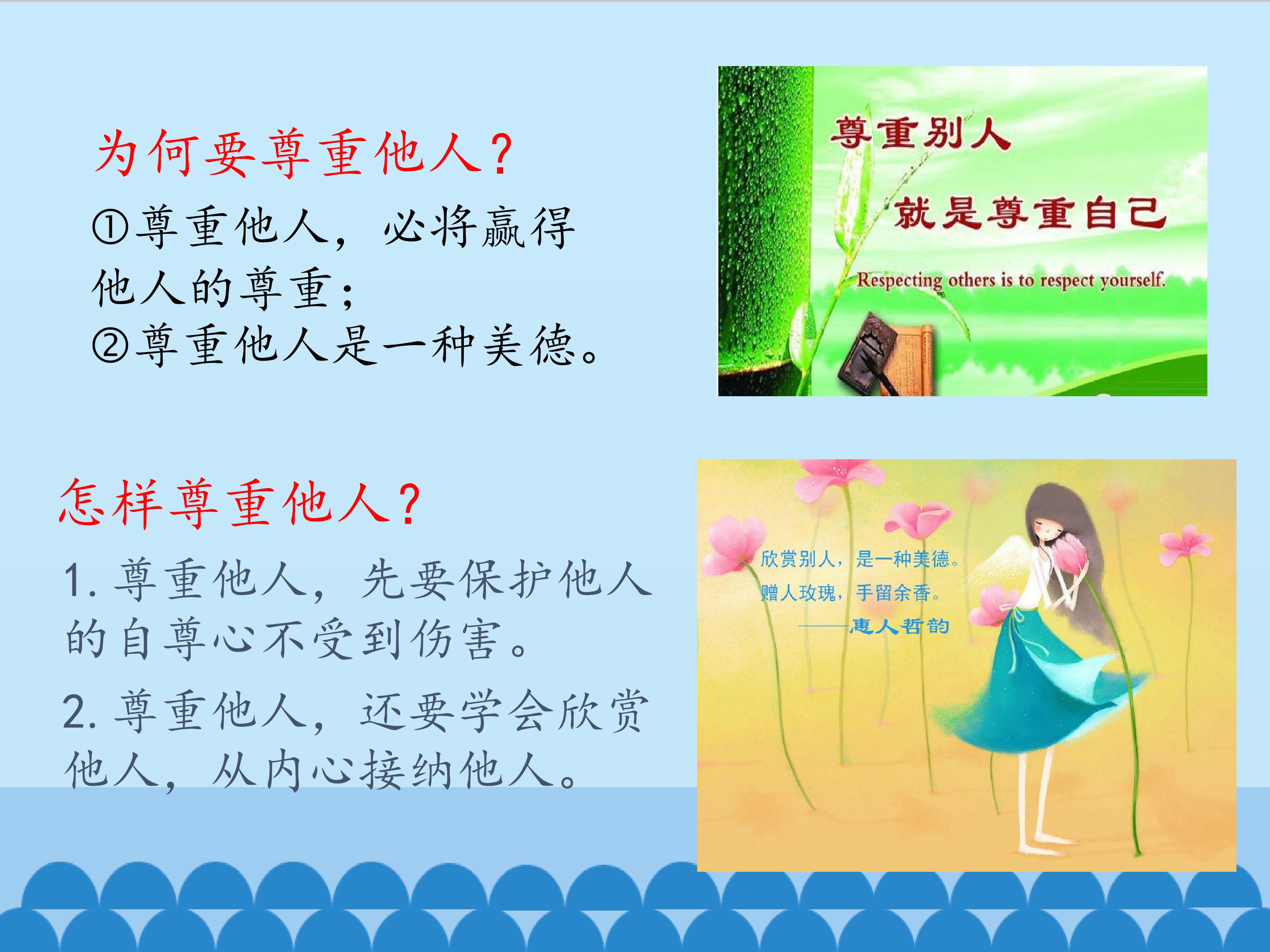 为何要尊重他人?

①尊重他人，必将赢得他人的尊重；
②尊重他人是一种美德。

尊重别人
就是尊重自己
Respecting others is to respect yourself.

怎样尊重他人?

1.尊重他人，先要保护他人的自尊心不受到伤害。

2.尊重他人，还要学会欣赏他人，从内心接纳他人。

欣赏别人，是一种美德。
赠人玫瑰，手留余香。
——惠人哲韵